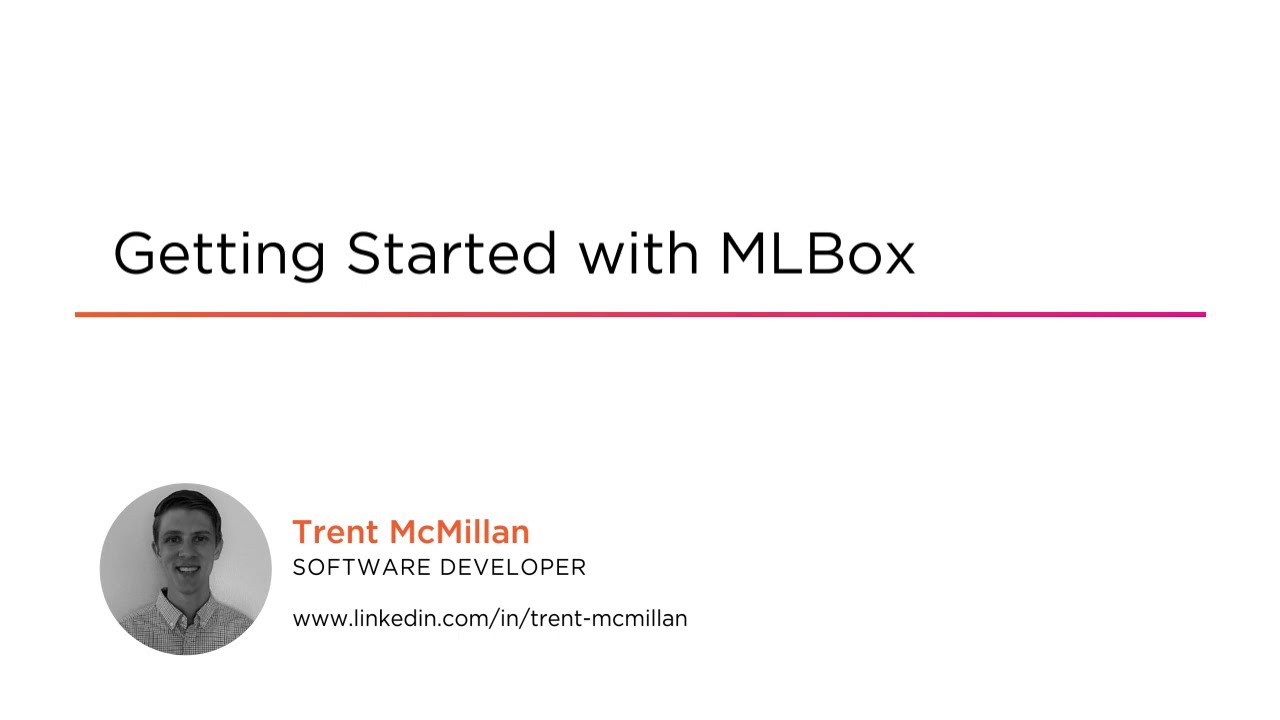 Getting Started with MLBox

Trent McMillan
SOFTWARE DEVELOPER

www.linkedin.com/in/trent-mcmillan